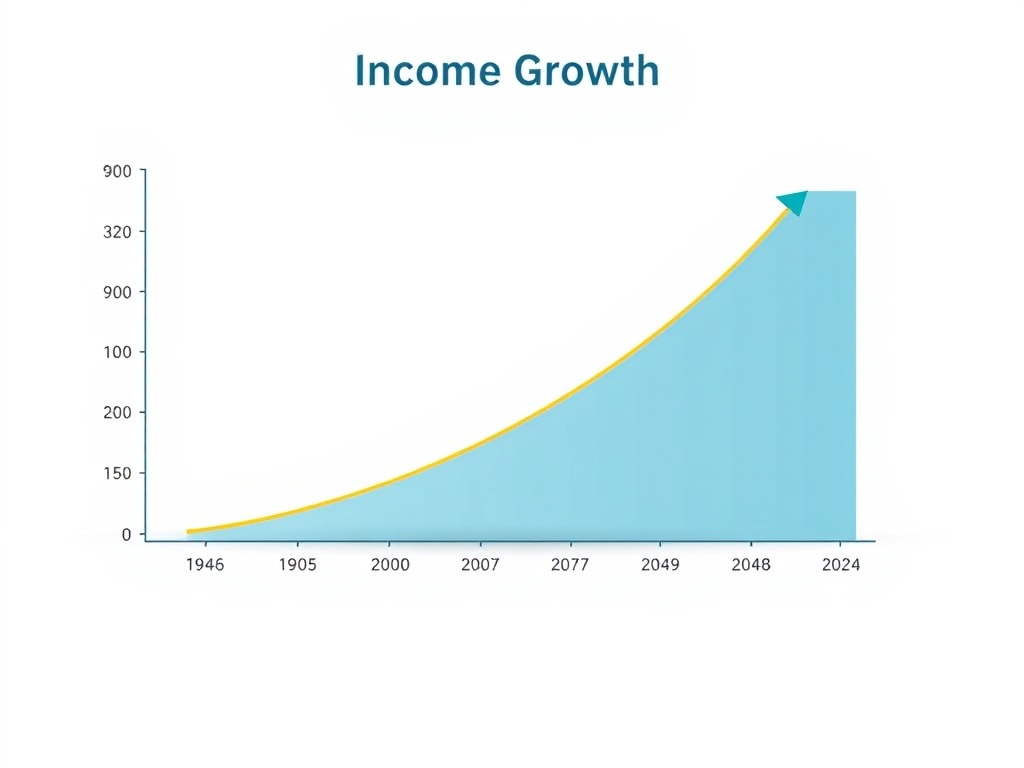 Income Growth

900
320
900
100
200
150
0

1946 1905 2000 2007 2077 2049 2048 2024